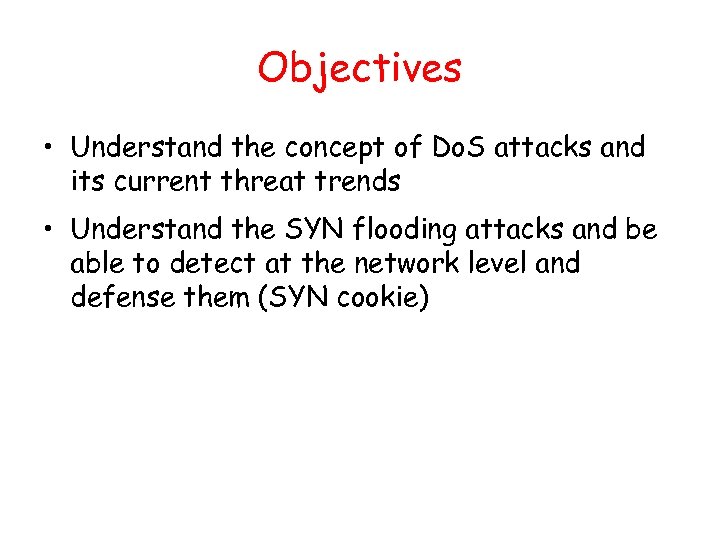 Objectives

• Understand the concept of DoS attacks and its current threat trends

• Understand the SYN flooding attacks and be able to detect at the network level and defense them (SYN cookie)